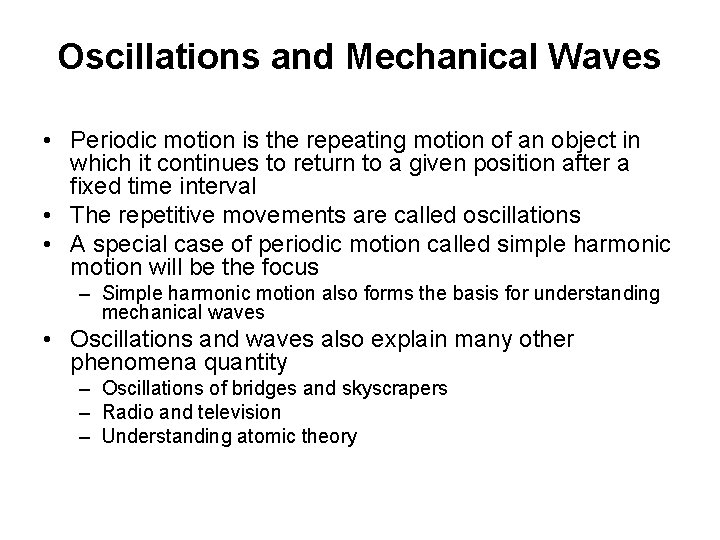 Oscillations and Mechanical Waves

• Periodic motion is the repeating motion of an object in which it continues to return to a given position after a fixed time interval
• The repetitive movements are called oscillations
• A special case of periodic motion called simple harmonic motion will be the focus
– Simple harmonic motion also forms the basis for understanding mechanical waves
• Oscillations and waves also explain many other phenomena quantity
– Oscillations of bridges and skyscrapers
– Radio and television
– Understanding atomic theory